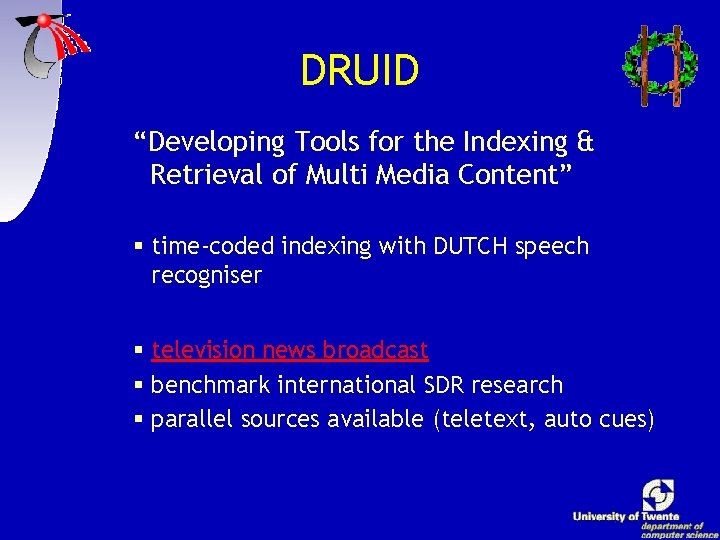 DRUID

“Developing Tools for the Indexing & Retrieval of Multi Media Content”

▪ time-coded indexing with DUTCH speech recogniser

▪ television news broadcast
▪ benchmark international SDR research
▪ parallel sources available (teletext, auto cues)

University of Twente
department of computer science